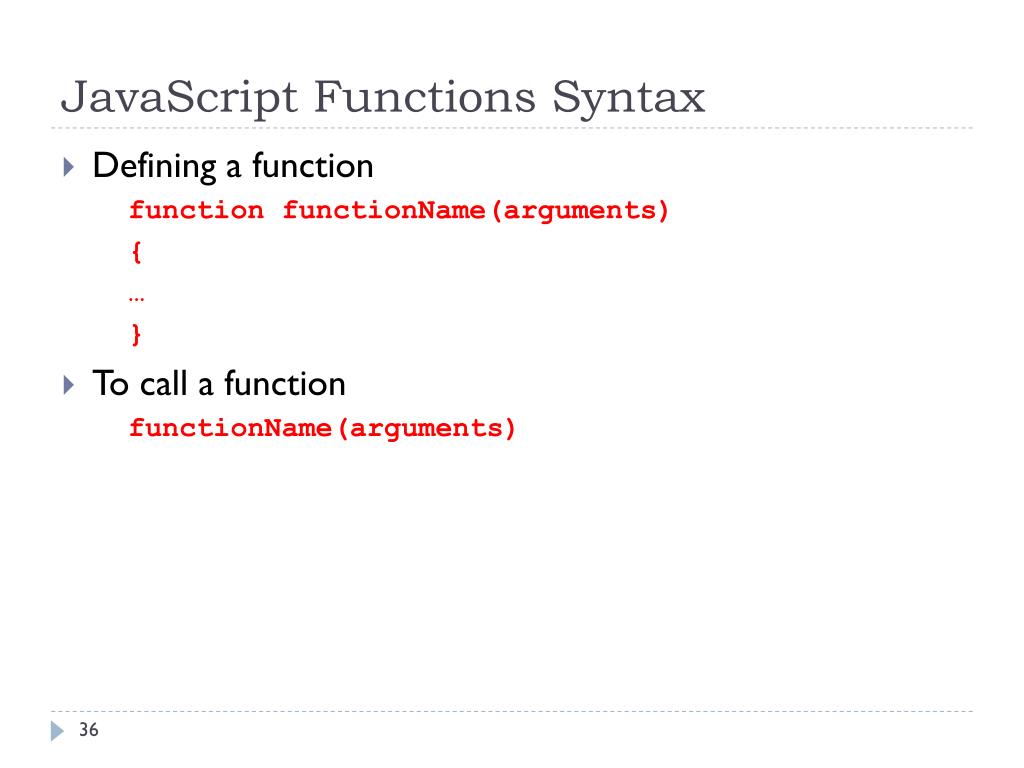 JavaScript Functions Syntax

Defining a function
function functionName(arguments)
{
…
}

To call a function
functionName(arguments)

36